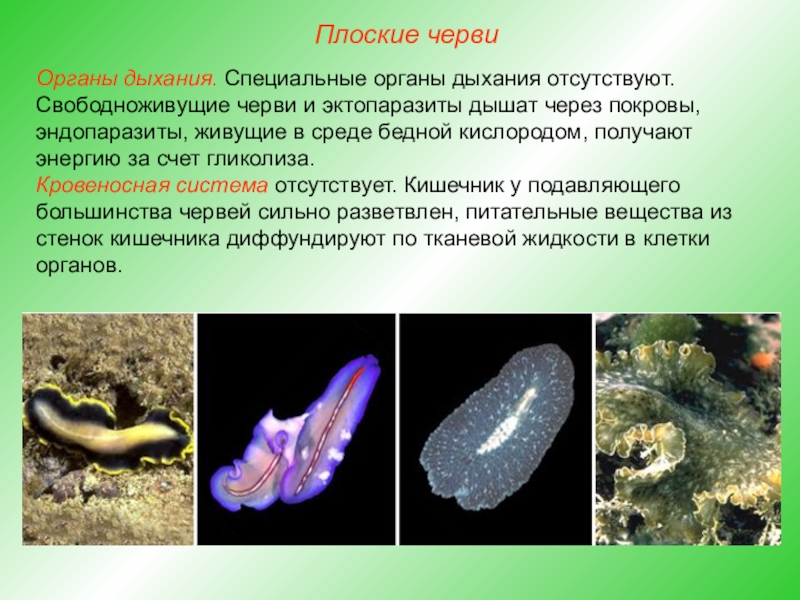 Плоские черви

Органы дыхания. Специальные органы дыхания отсутствуют. Свободноживущие черви и эктопаразиты дышат через покровы, эндопаразиты, живущие в среде бедной кислородом, получают энергию за счет гликолиза.
Кровеносная система отсутствует. Кишечник у подавляющего большинства червей сильно разветвлен, питательные вещества из стенок кишечника диффундируют по тканевой жидкости в клетки органов.